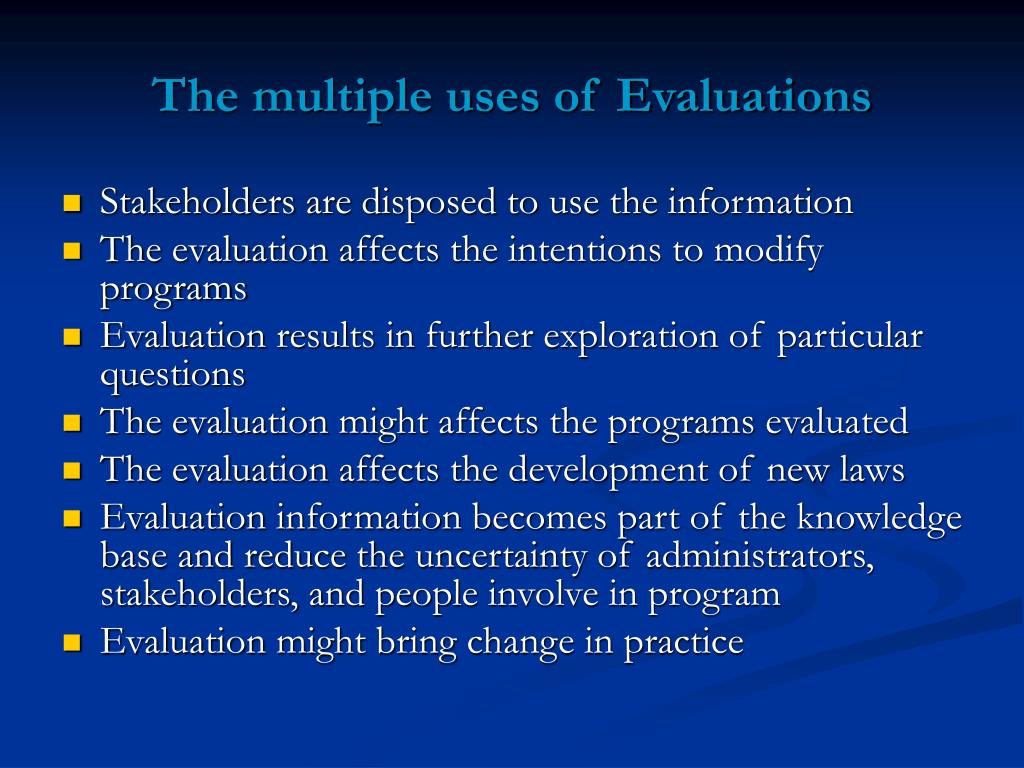 The multiple uses of Evaluations

- Stakeholders are disposed to use the information
- The evaluation affects the intentions to modify programs
- Evaluation results in further exploration of particular questions
- The evaluation might affects the programs evaluated
- The evaluation affects the development of new laws
- Evaluation information becomes part of the knowledge base and reduce the uncertainty of administrators, stakeholders, and people involve in program
- Evaluation might bring change in practice